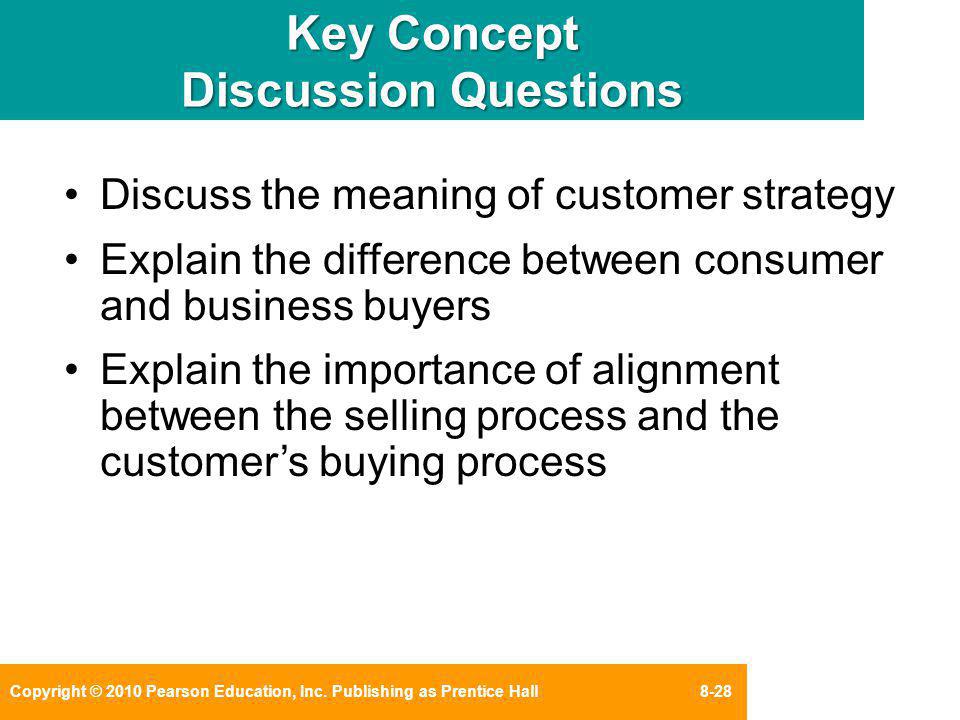 Key Concept
Discussion Questions

• Discuss the meaning of customer strategy
• Explain the difference between consumer and business buyers
• Explain the importance of alignment between the selling process and the customer's buying process

Copyright © 2010 Pearson Education, Inc. Publishing as Prentice Hall 8-28